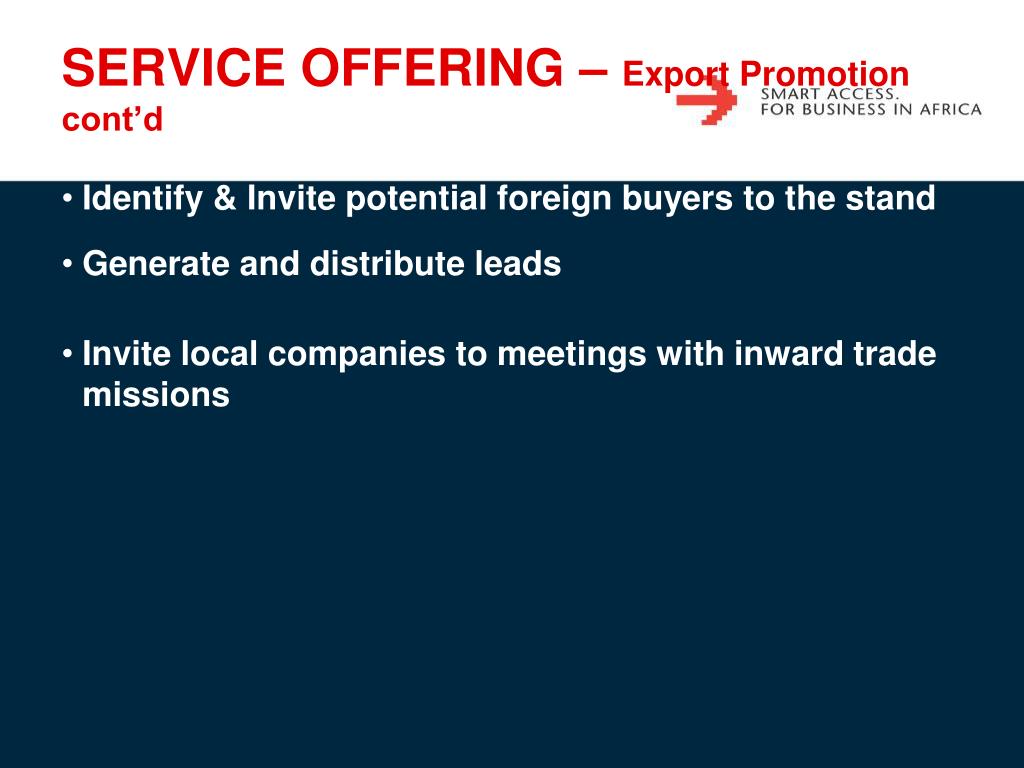 SERVICE OFFERING – Export Promotion cont'd

SMART ACCESS.
FOR BUSINESS IN AFRICA

• Identify & Invite potential foreign buyers to the stand

• Generate and distribute leads

• Invite local companies to meetings with inward trade missions